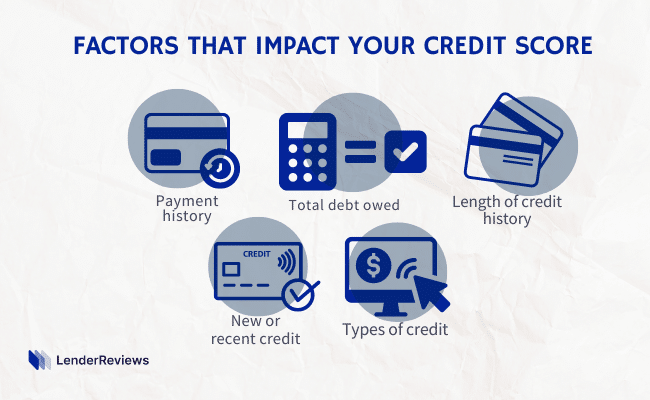 FACTORS THAT IMPACT YOUR CREDIT SCORE

Payment history

Total debt owed

Length of credit history

CREDIT

New or recent credit

$

Types of credit

LenderReviews